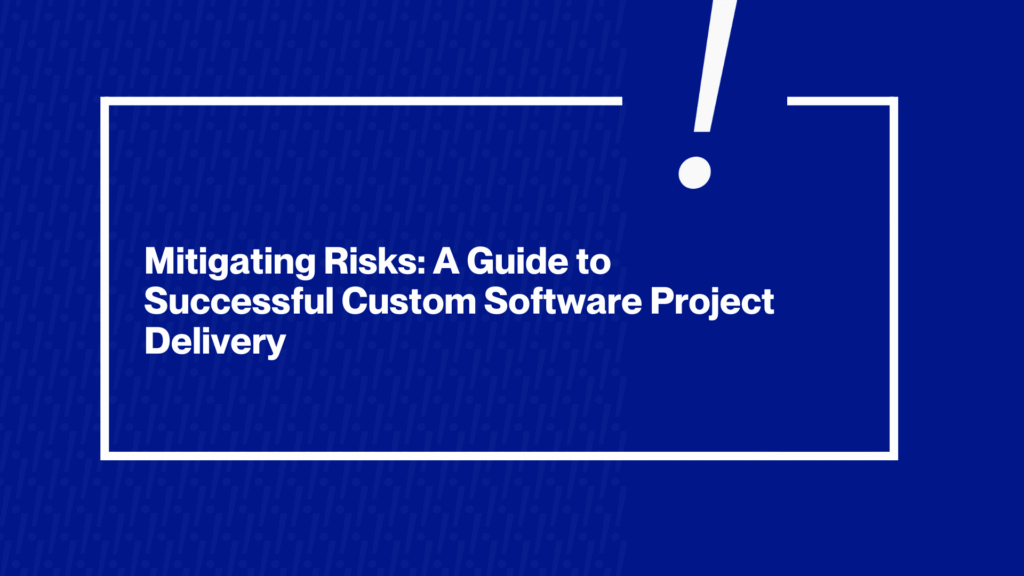 Mitigating Risks: A Guide to Successful Custom Software Project Delivery